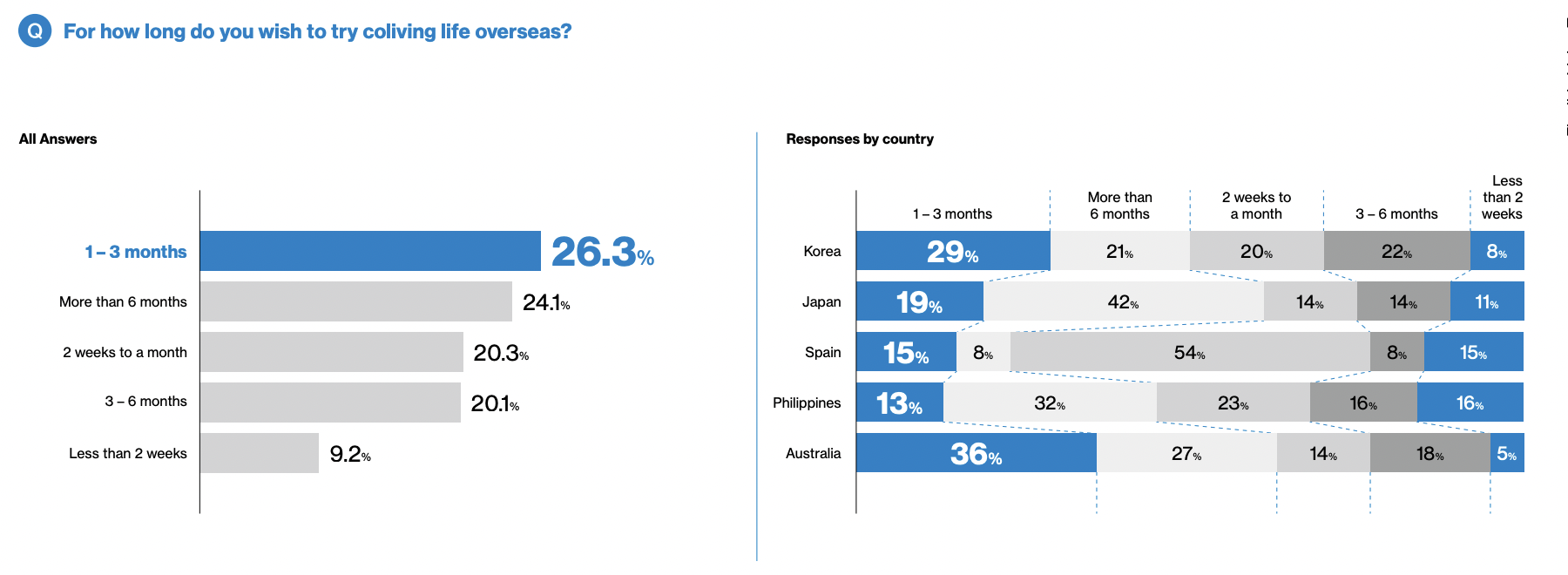 Q For how long do you wish to try coliving life overseas?

All Answers

| | |
|---|---|
| 1 – 3 months | 26.3% |
| More than 6 months | 24.1% |
| 2 weeks to a month | 20.3% |
| 3 – 6 months | 20.1% |
| Less than 2 weeks | 9.2% |

Responses by country

| | 1 – 3 months | More than 6 months | 2 weeks to a month | 3 – 6 months | Less than 2 weeks |
|---|---|---|---|---|---|
| Korea | 29% | 21% | 20% | 22% | 8% |
| Japan | 19% | 42% | 14% | 14% | 11% |
| Spain | 15% | 8% | 54% | 8% | 15% |
| Philippines | 13% | 32% | 23% | 16% | 16% |
| Australia | 36% | 27% | 14% | 18% | 5% |